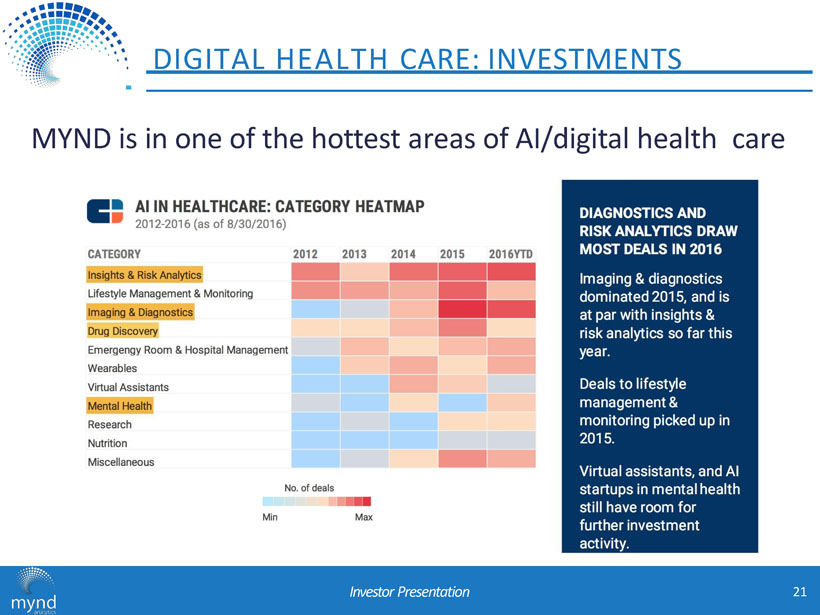 DIGITAL HEALTH CARE: INVESTMENTS

MYND is in one of the hottest areas of AI/digital health care

AI IN HEALTHCARE: CATEGORY HEATMAP
2012-2016 (as of 8/30/2016)

| CATEGORY | 2012 | 2013 | 2014 | 2015 | 2016YTD |
|---|---|---|---|---|---|
| Insights & Risk Analytics | | | | | |
| Lifestyle Management & Monitoring | | | | | |
| Imaging & Diagnostics | | | | | |
| Drug Discovery | | | | | |
| Emergengy Room & Hospital Management | | | | | |
| Wearables | | | | | |
| Virtual Assistants | | | | | |
| Mental Health | | | | | |
| Research | | | | | |
| Nutrition | | | | | |
| Miscellaneous | | | | | |

No. of deals
Min Max

DIAGNOSTICS AND RISK ANALYTICS DRAW MOST DEALS IN 2016

Imaging & diagnostics dominated 2015, and is at par with insights & risk analytics so far this year.

Deals to lifestyle management & monitoring picked up in 2015.

Virtual assistants, and AI startups in mental health still have room for further investment activity.

mynd analytics

Investor Presentation

21